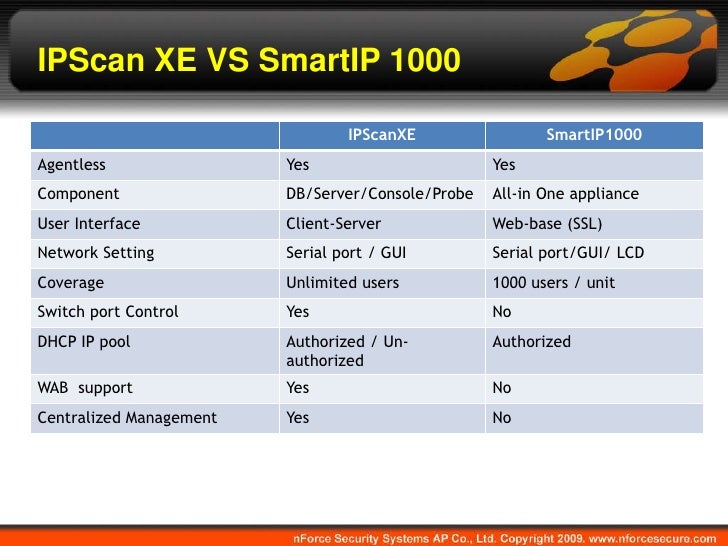 IPScan XE VS SmartIP 1000

| | IPScanXE | SmartIP1000 |
|---|---|---|
| Agentless | Yes | Yes |
| Component | DB/Server/Console/Probe | All-in One appliance |
| User Interface | Client-Server | Web-base (SSL) |
| Network Setting | Serial port / GUI | Serial port/GUI/ LCD |
| Coverage | Unlimited users | 1000 users / unit |
| Switch port Control | Yes | No |
| DHCP IP pool | Authorized / Un-authorized | Authorized |
| WAB support | Yes | No |
| Centralized Management | Yes | No |

nForce Security Systems AP Co., Ltd. Copyright 2009. www.nforcesecure.com